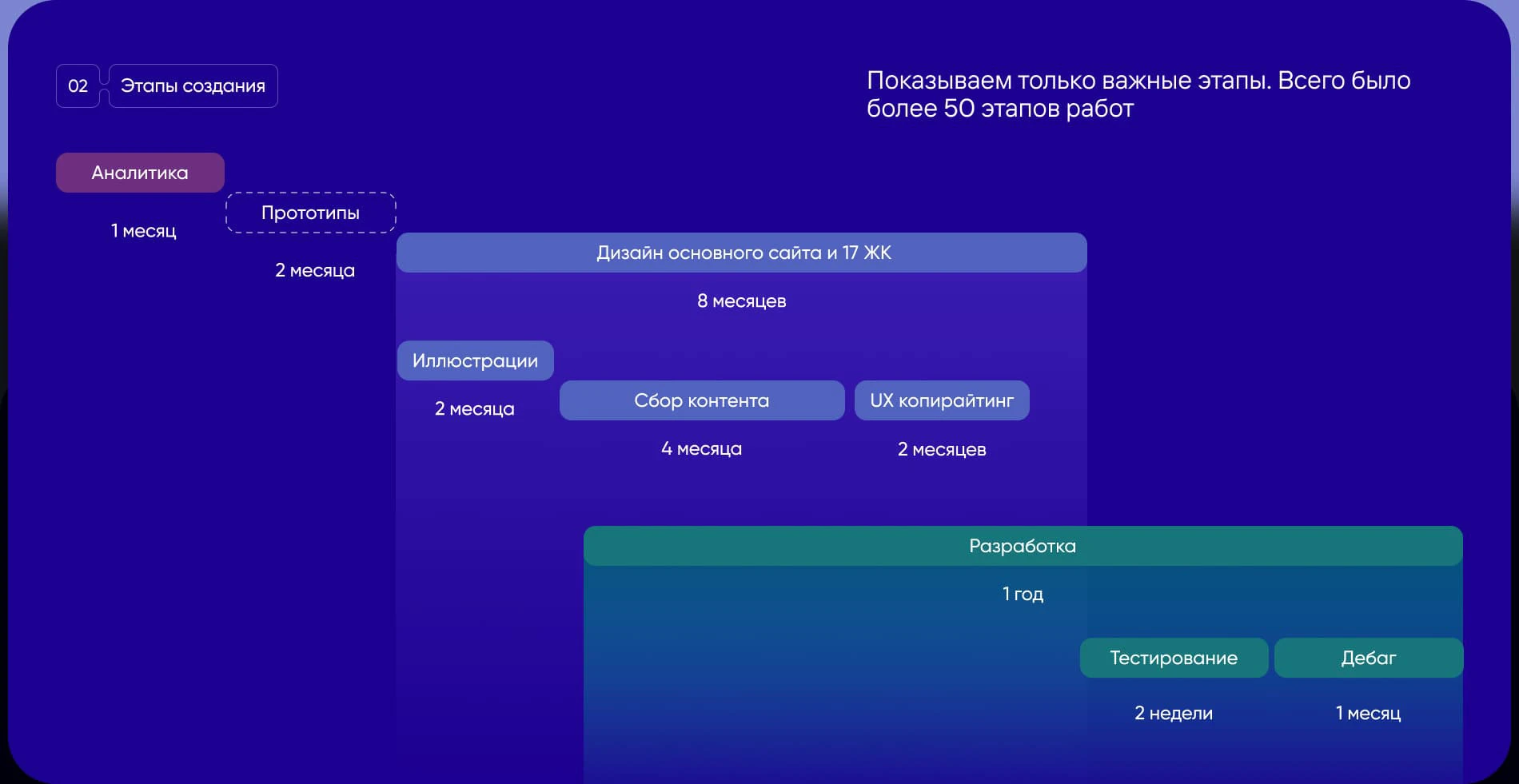 02 Этапы создания

Показываем только важные этапы. Всего было более 50 этапов работ

Аналитика

1 месяц

Прототипы

2 месяца

Дизайн основного сайта и 17 ЖК

8 месяцев

Иллюстрации

2 месяца

Сбор контента

4 месяца

UX копирайтинг

2 месяцев

Разработка

1 год

Тестирование

2 недели

Дебаг

1 месяц